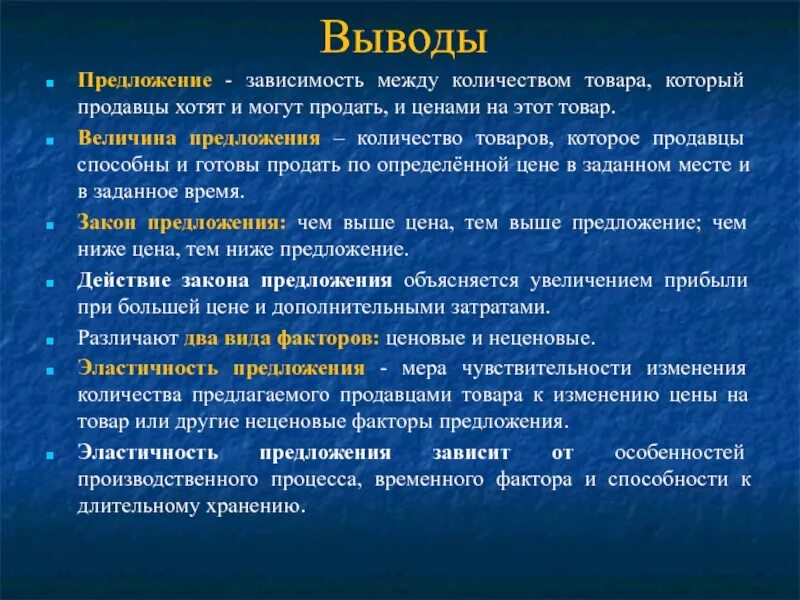 Выводы

Предложение - зависимость между количеством товара, который продавцы хотят и могут продать, и ценами на этот товар.

Величина предложения – количество товаров, которое продавцы способны и готовы продать по определённой цене в заданном месте и в заданное время.

Закон предложения: чем выше цена, тем выше предложение; чем ниже цена, тем ниже предложение.

Действие закона предложения объясняется увеличением прибыли при большей цене и дополнительными затратами.

Различают два вида факторов: ценовые и неценовые.

Эластичность предложения - мера чувствительности изменения количества предлагаемого продавцами товара к изменению цены на товар или другие неценовые факторы предложения.

Эластичность предложения зависит от особенностей производственного процесса, временного фактора и способности к длительному хранению.